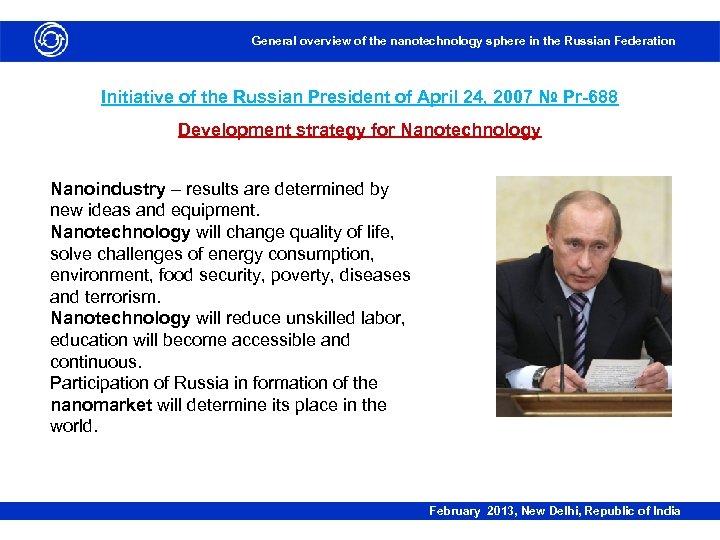 General overview of the nanotechnology sphere in the Russian Federation

Initiative of the Russian President of April 24, 2007 № Pr-688

Development strategy for Nanotechnology

Nanoindustry – results are determined by new ideas and equipment.
Nanotechnology will change quality of life, solve challenges of energy consumption, environment, food security, poverty, diseases and terrorism.
Nanotechnology will reduce unskilled labor, education will become accessible and continuous.
Participation of Russia in formation of the nanomarket will determine its place in the world.

February 2013, New Delhi, Republic of India